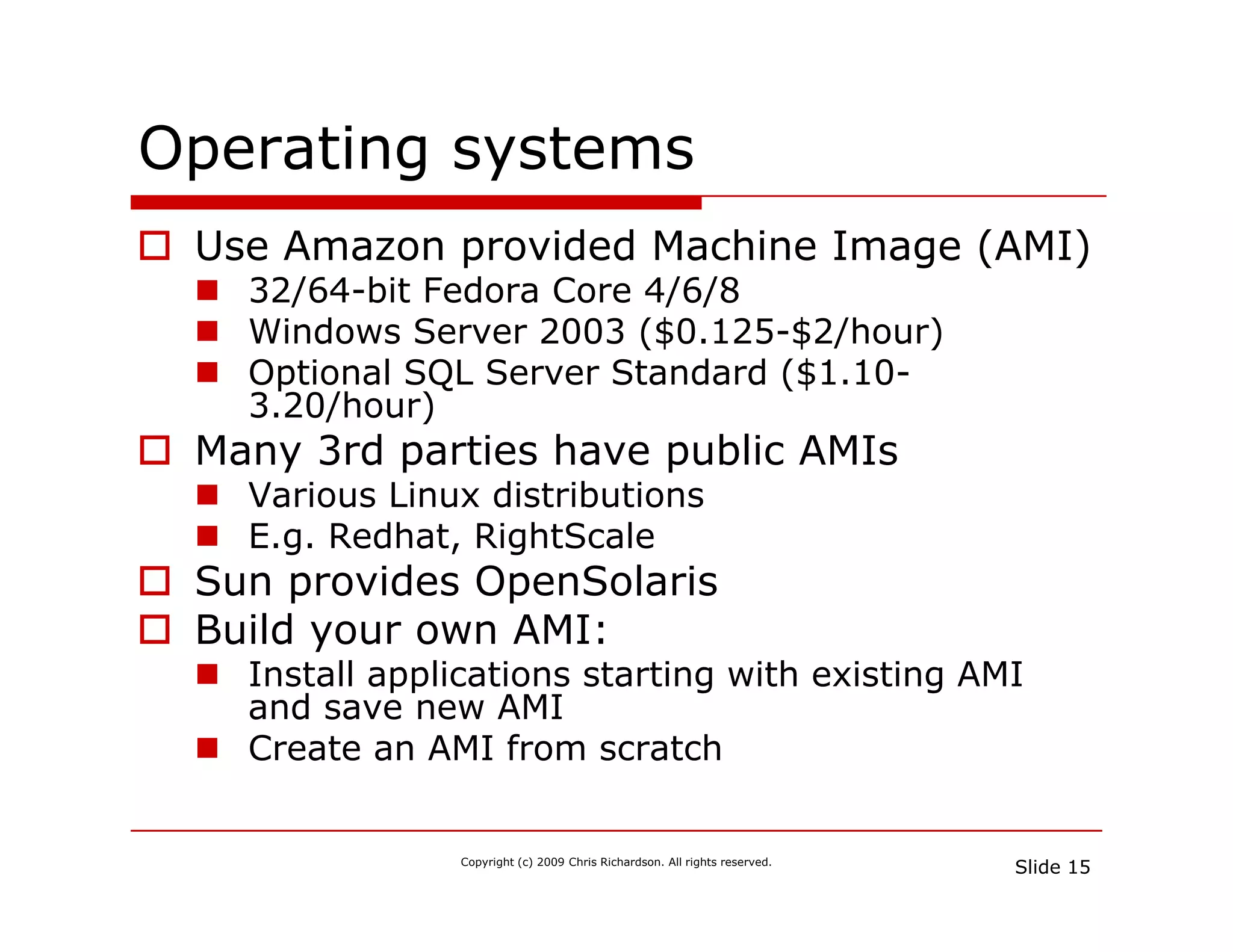 Operating systems

- Use Amazon provided Machine Image (AMI)
  - 32/64-bit Fedora Core 4/6/8
  - Windows Server 2003 (\$0.125-\$2/hour)
  - Optional SQL Server Standard (\$1.10-3.20/hour)
- Many 3rd parties have public AMIs
  - Various Linux distributions
  - E.g. Redhat, RightScale
- Sun provides OpenSolaris
- Build your own AMI:
  - Install applications starting with existing AMI and save new AMI
  - Create an AMI from scratch

Copyright (c) 2009 Chris Richardson. All rights reserved.

Slide 15